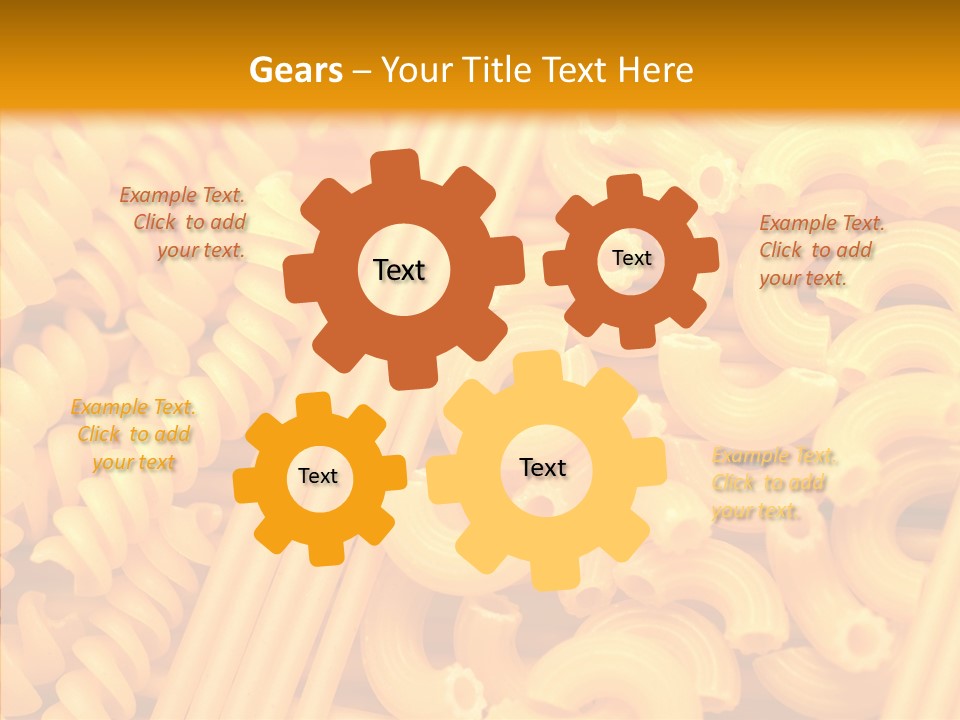 Gears – Your Title Text Here

Example Text. Click to add your text.

Text

Text

Example Text. Click to add your text.

Example Text. Click to add your text

Text

Text

Example Text. Click to add your text.